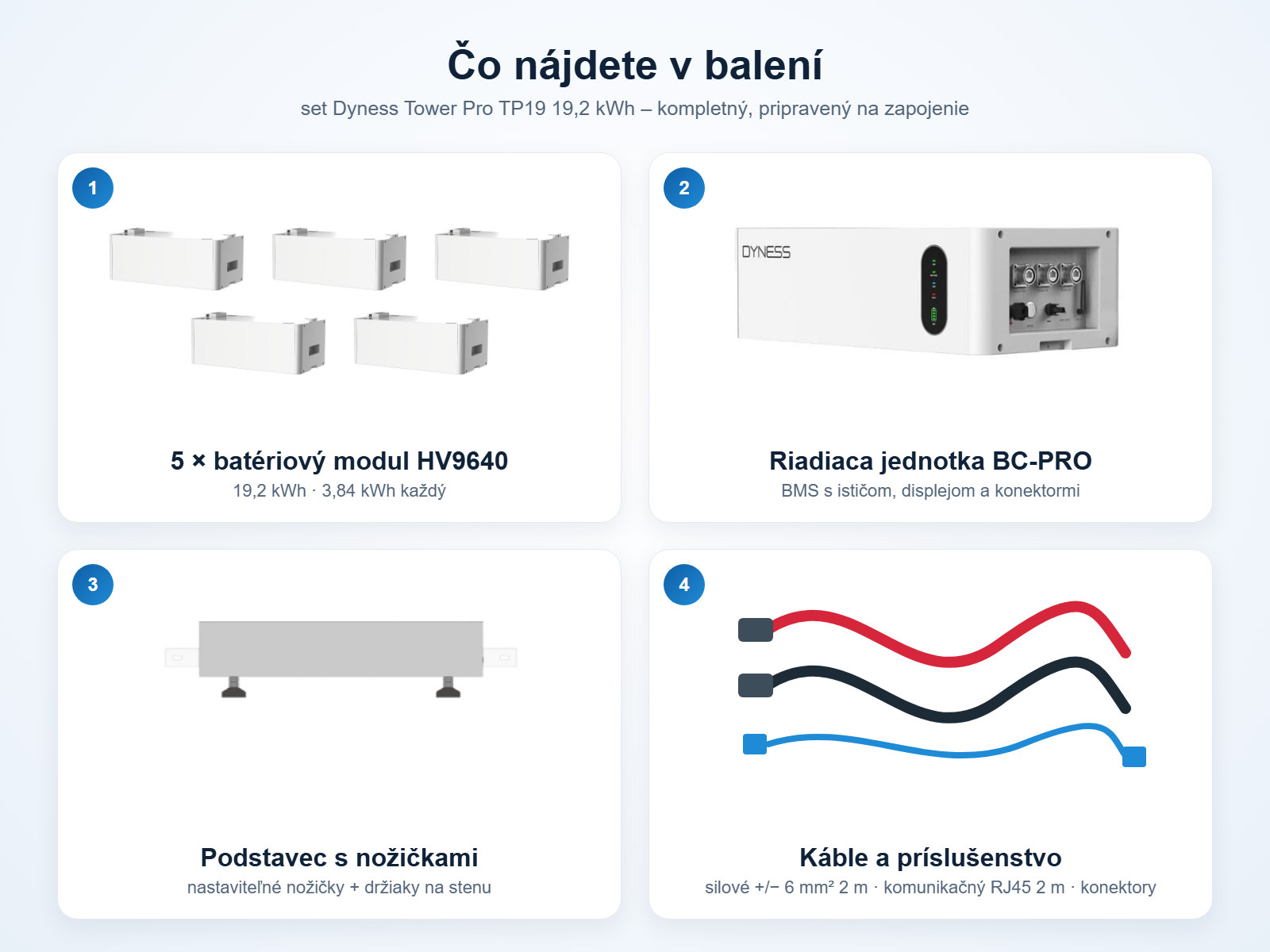 Čo nájdete v balení

set Dyness Tower Pro TP19 19,2 kWh – kompletný, pripravený na zapojenie

1

5 × batériový modul HV9640

19,2 kWh · 3,84 kWh každý

2

DYNESS

Riadiaca jednotka BC-PRO

BMS s ističom, displejom a konektormi

3

Podstavec s nožičkami

nastaviteľné nožičky + držiaky na stenu

4

Káble a príslušenstvo

silové +/− 6 mm² 2 m · komunikačný RJ45 2 m · konektory